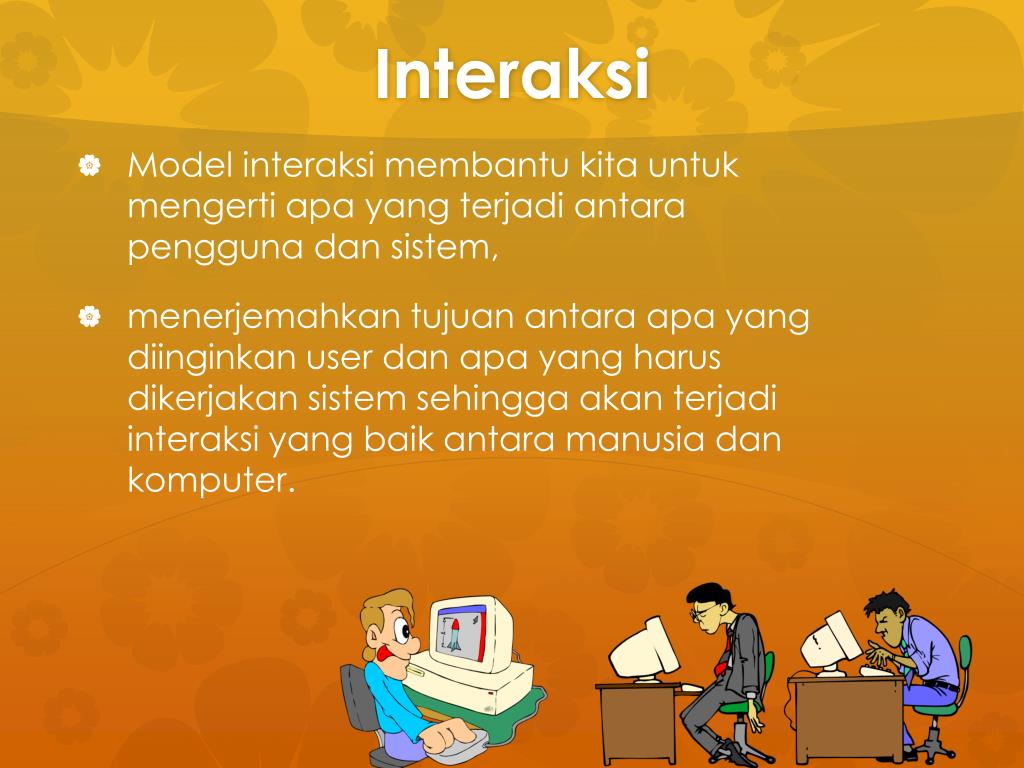 Interaksi

Model interaksi membantu kita untuk mengerti apa yang terjadi antara pengguna dan sistem,

menerjemahkan tujuan antara apa yang diinginkan user dan apa yang harus dikerjakan sistem sehingga akan terjadi interaksi yang baik antara manusia dan komputer.